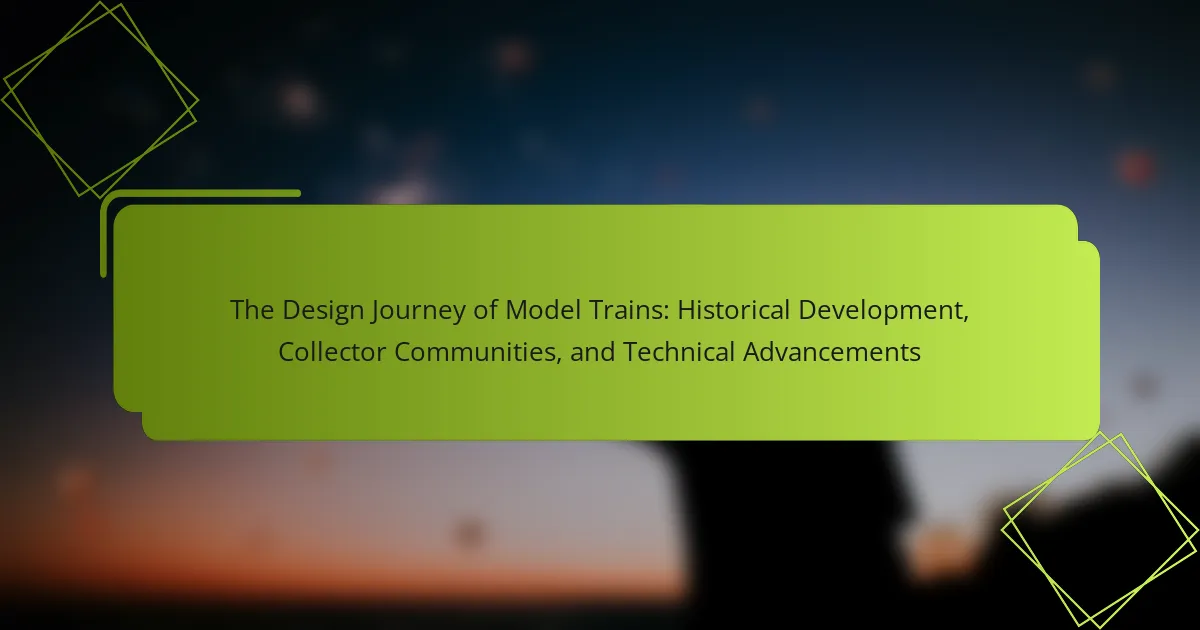 The Design Journey of Model Trains: Historical Development, Collector Communities, and Technical Advancements